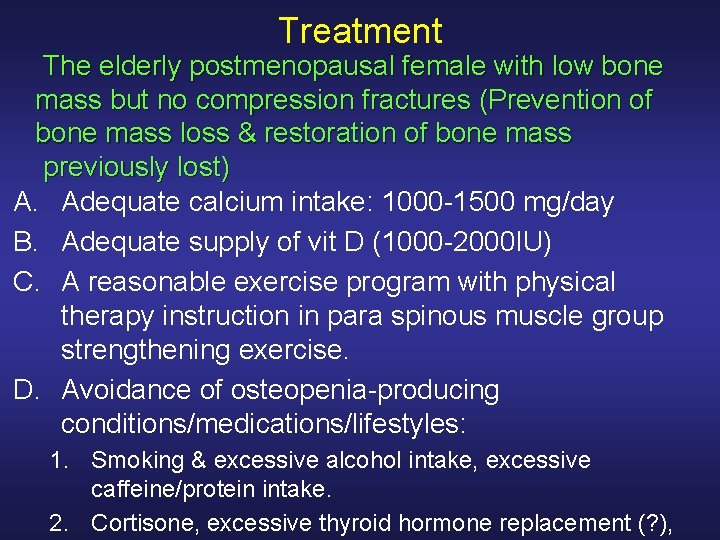 Treatment

The elderly postmenopausal female with low bone mass but no compression fractures (Prevention of bone mass loss & restoration of bone mass previously lost)

A. Adequate calcium intake: 1000-1500 mg/day

B. Adequate supply of vit D (1000-2000IU)

C. A reasonable exercise program with physical therapy instruction in para spinous muscle group strengthening exercise.

D. Avoidance of osteopenia-producing conditions/medications/lifestyles:

1. Smoking & excessive alcohol intake, excessive caffeine/protein intake.

2. Cortisone, excessive thyroid hormone replacement (?),